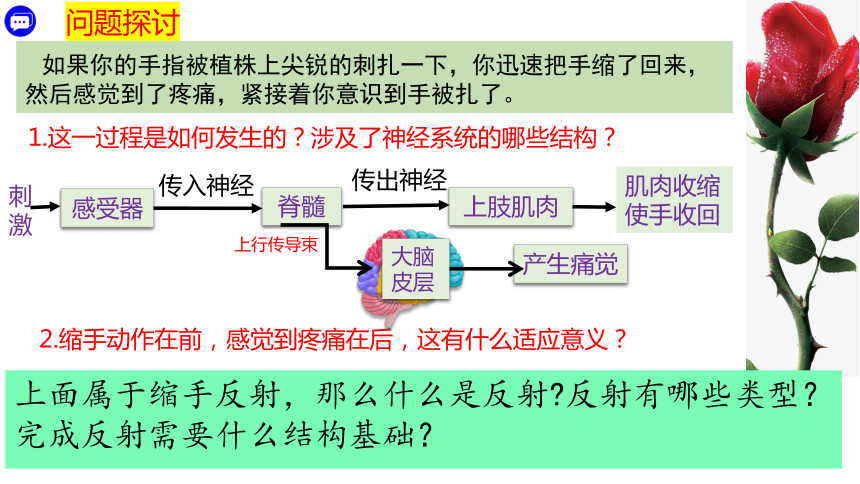 问题探讨

如果你的手指被植株上尖锐的刺扎一下，你迅速把手缩了回来，然后感觉到了疼痛，紧接着你意识到手被扎了。

1.这一过程是如何发生的？涉及了神经系统的哪些结构？

刺激
感受器
传入神经
脊髓
传出神经
上肢肌肉
肌肉收缩使手收回
上行传导束
大脑皮层
产生痛觉

2.缩手动作在前，感觉到疼痛在后，这有什么适应意义？

上面属于缩手反射，那么什么是反射?反射有哪些类型？完成反射需要什么结构基础?